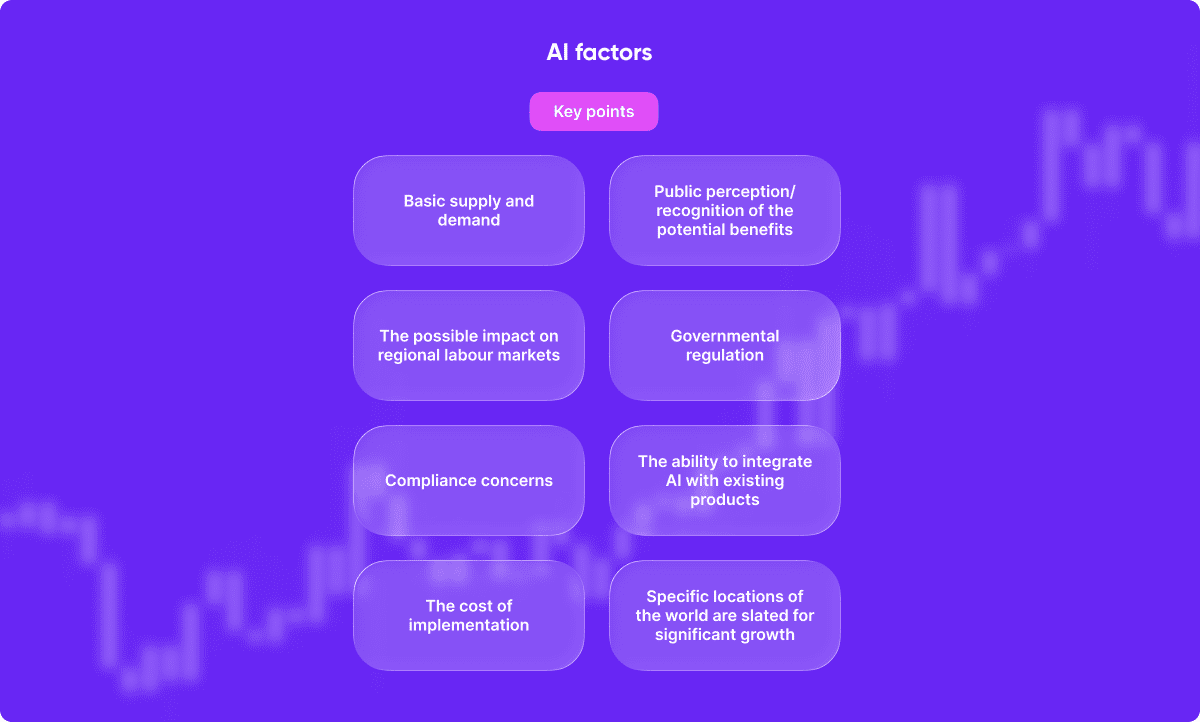 AI factors

Key points

Basic supply and demand

Public perception/ recognition of the potential benefits

The possible impact on regional labour markets

Governmental regulation

Compliance concerns

The ability to integrate AI with existing products

The cost of implementation

Specific locations of the world are slated for significant growth